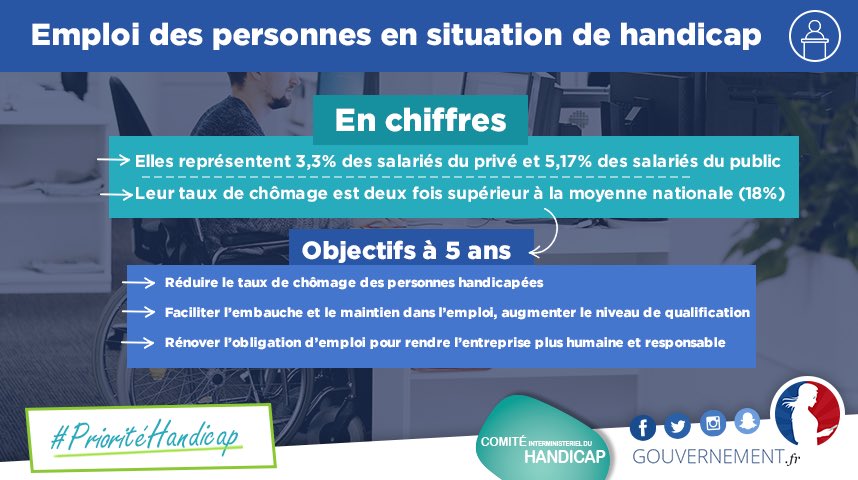 Emploi des personnes en situation de handicap

En chiffres

Elles représentent 3,3% des salariés du privé et 5,17% des salariés du public

Leur taux de chômage est deux fois supérieur à la moyenne nationale (18%)

Objectifs à 5 ans

Réduire le taux de chômage des personnes handicapées

Faciliter l'embauche et le maintien dans l'emploi, augmenter le niveau de qualification

Rénover l'obligation d'emploi pour rendre l'entreprise plus humaine et responsable

#PrioritéHandicap

COMITÉ INTERMINISTERIEL DU HANDICAP

GOUVERNEMENT.fr